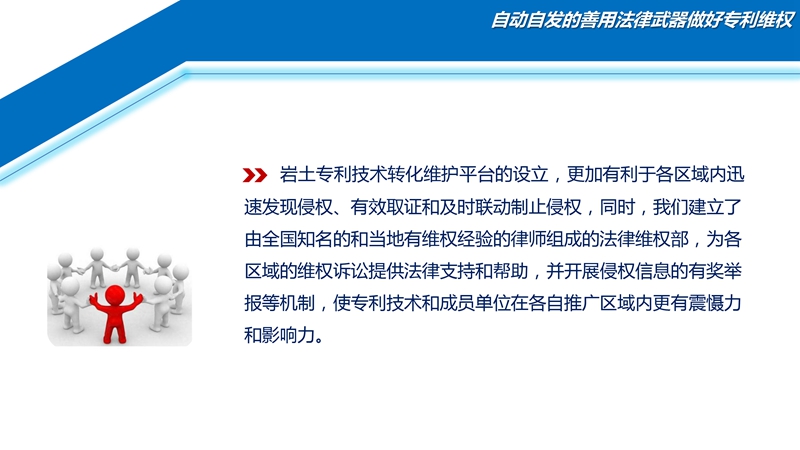 自动自发的善用法律武器做好专利维权

岩土专利技术转化维护平台的设立，更加有利于各区域内迅速发现侵权、有效取证和及时联动制止侵权，同时，我们建立了由全国知名的和当地有维权经验的律师组成的法律维权部，为各区域的维权诉讼提供法律支持和帮助，并开展侵权信息的有奖举报等机制，使专利技术和成员单位在各自推广区域内更有震慑力和影响力。